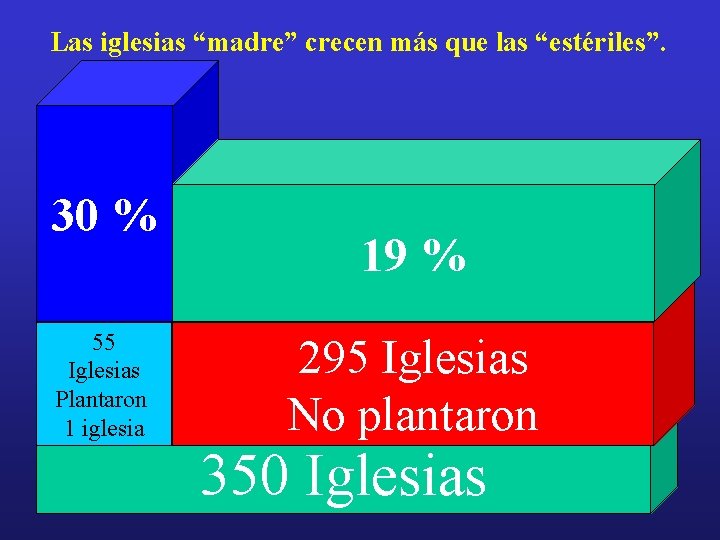 Las iglesias “madre” crecen más que las “estériles”.

30 %

19 %

55 Iglesias Plantaron 1 iglesia

295 Iglesias No plantaron

350 Iglesias